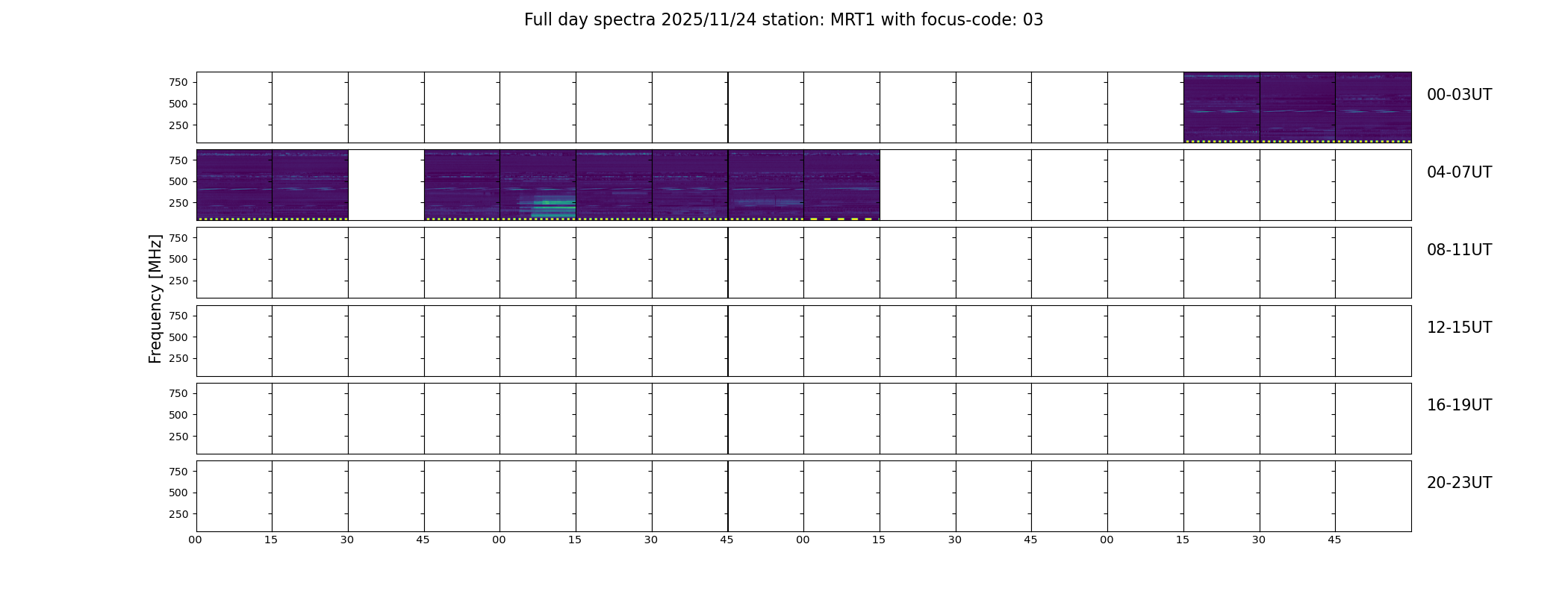 Full day spectra 2025/11/24 station: MRT1 with focus-code: 03

Frequency [MHz]

750
500
250
00-03UT

750
500
250
04-07UT

750
500
250
08-11UT

750
500
250
12-15UT

750
500
250
16-19UT

750
500
250
20-23UT

00 15 30 45 00 15 30 45 00 15 30 45 00 15 30 45